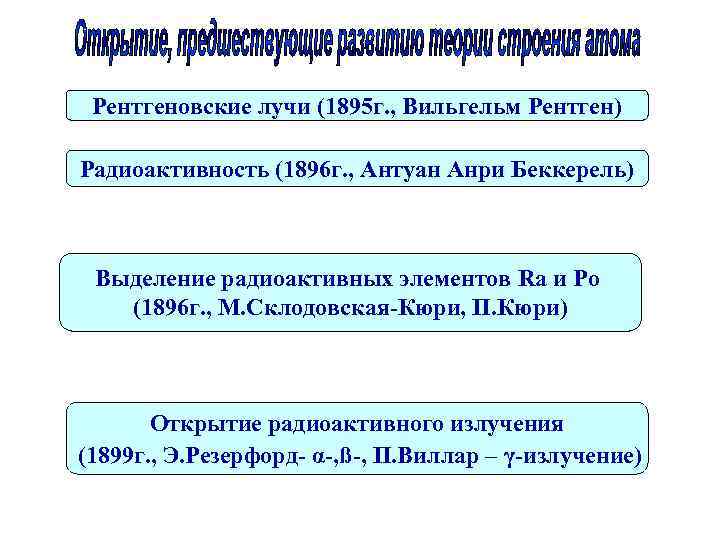 Открытие, предшествующие развитию теории строения атома

Рентгеновские лучи (1895г., Вильгельм Рентген)

Радиоактивность (1896г., Антуан Анри Беккерель)

Выделение радиоактивных элементов Ra и Po (1896г., М.Склодовская-Кюри, П.Кюри)

Открытие радиоактивного излучения (1899г., Э.Резерфорд- α-,ß-, П.Виллар – γ-излучение)